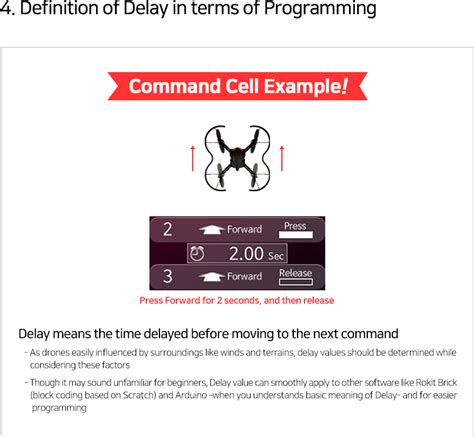 4. Definition of Delay in terms of Programming

Command Cell Example!

2 Forward Press

2.00 Sec

3 Forward Release

Press Forward for 2 seconds, and then release

Delay means the time delayed before moving to the next command

- As drones easily influenced by surroundings like winds and terrains, delay values should be determined while considering these factors

- Though it may sound unfamiliar for beginners, Delay value can smoothly apply to other software like Rokit Brick (block coding based on Scratch) and Arduino -when you understands basic meaning of Delay- and for easier programming